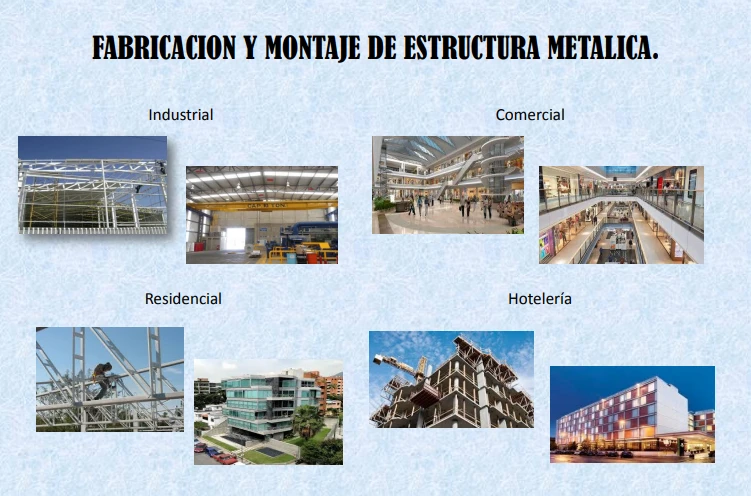 FABRICACION Y MONTAJE DE ESTRUCTURA METALICA.

Industrial

Comercial

Residencial

Hotelería